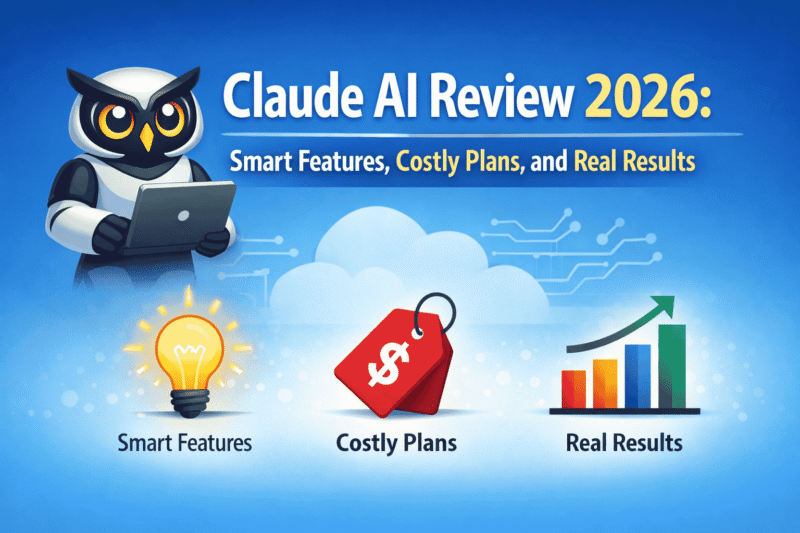 Claude AI Review 2026:

Smart Features, Costly Plans, and Real Results

$

Smart Features

Costly Plans

Real Results